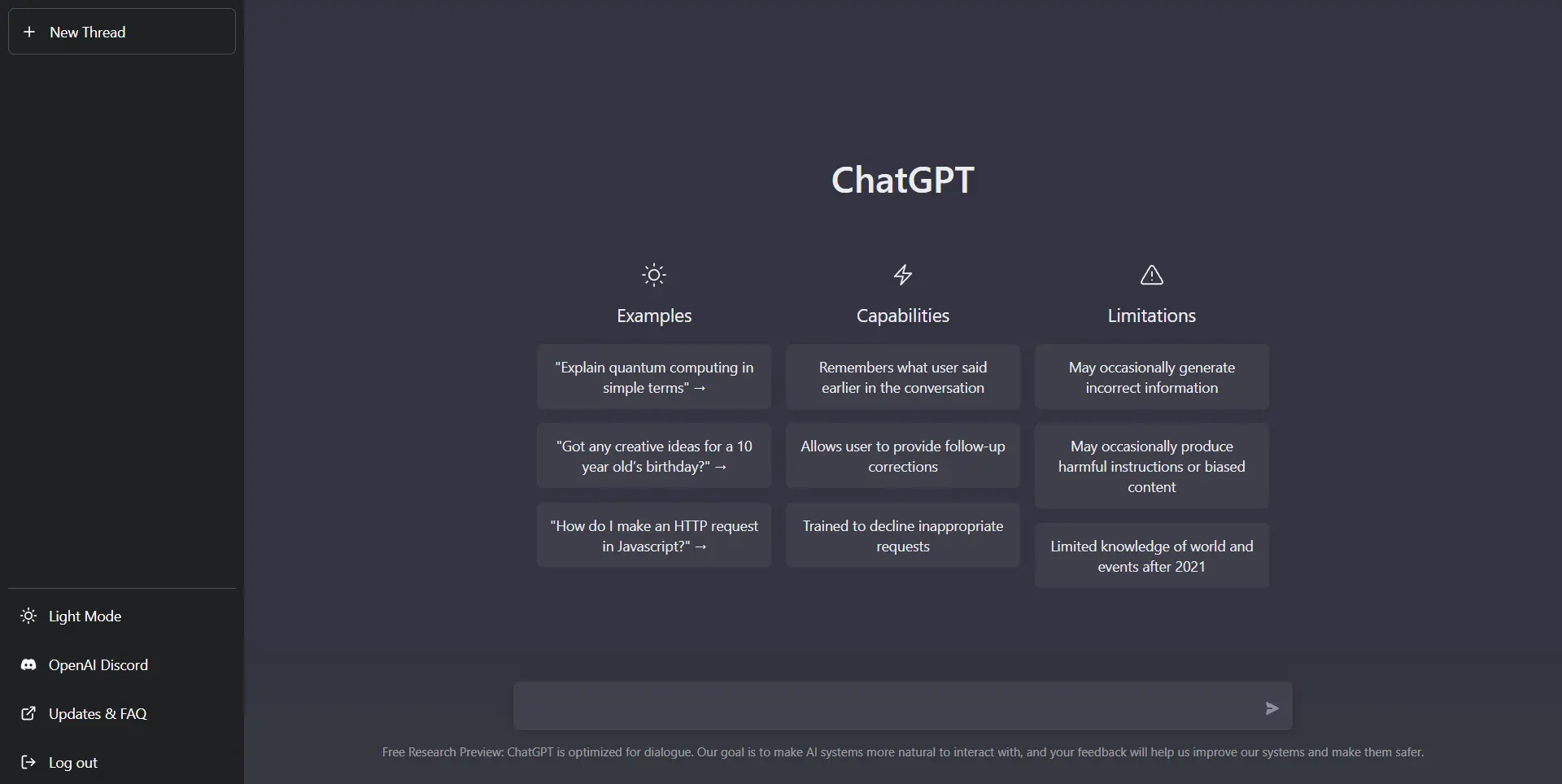 + New Thread

Light Mode

OpenAI Discord

Updates & FAQ

Log out

ChatGPT

Examples

"Explain quantum computing in simple terms" →

"Got any creative ideas for a 10 year old's birthday?" →

"How do I make an HTTP request in Javascript?" →

Capabilities

Remembers what user said earlier in the conversation

Allows user to provide follow-up corrections

Trained to decline inappropriate requests

Limitations

May occasionally generate incorrect information

May occasionally produce harmful instructions or biased content

Limited knowledge of world and events after 2021

Free Research Preview: ChatGPT is optimized for dialogue. Our goal is to make AI systems more natural to interact with, and your feedback will help us improve our systems and make them safer.